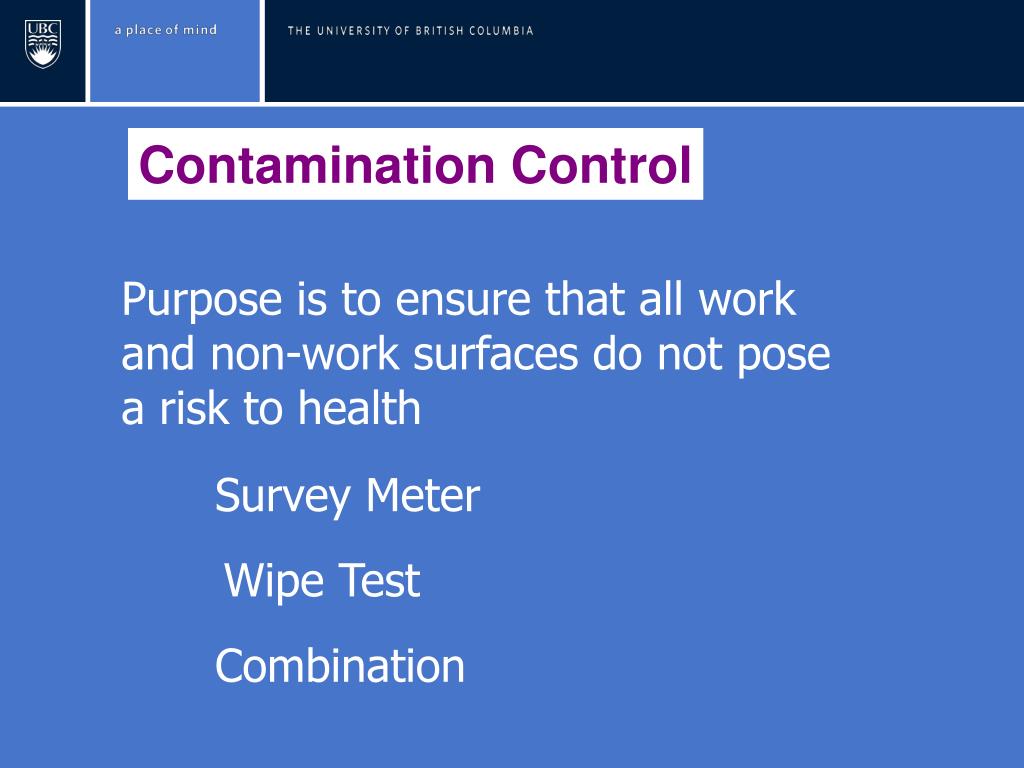 UBC

a place of mind

THE UNIVERSITY OF BRITISH COLUMBIA

Contamination Control

Purpose is to ensure that all work and non-work surfaces do not pose a risk to health

Survey Meter

Wipe Test

Combination